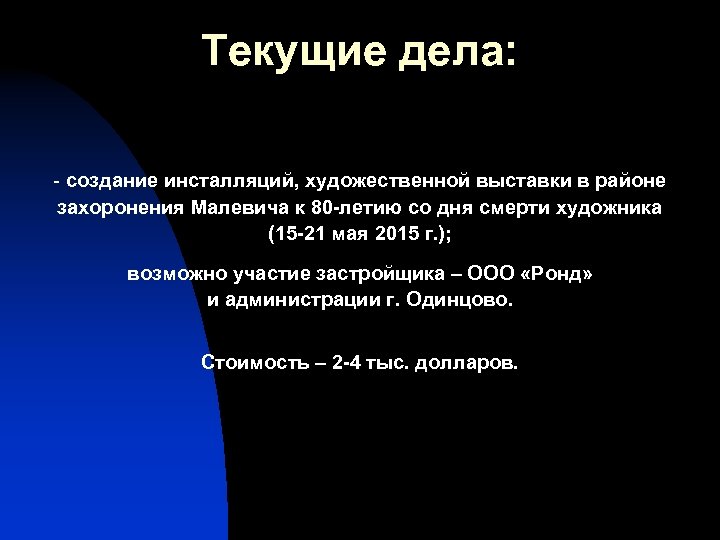 Текущие дела:

- создание инсталляций, художественной выставки в районе захоронения Малевича к 80-летию со дня смерти художника (15-21 мая 2015 г.);

возможно участие застройщика – ООО «Ронд» и администрации г. Одинцово.

Стоимость – 2-4 тыс. долларов.